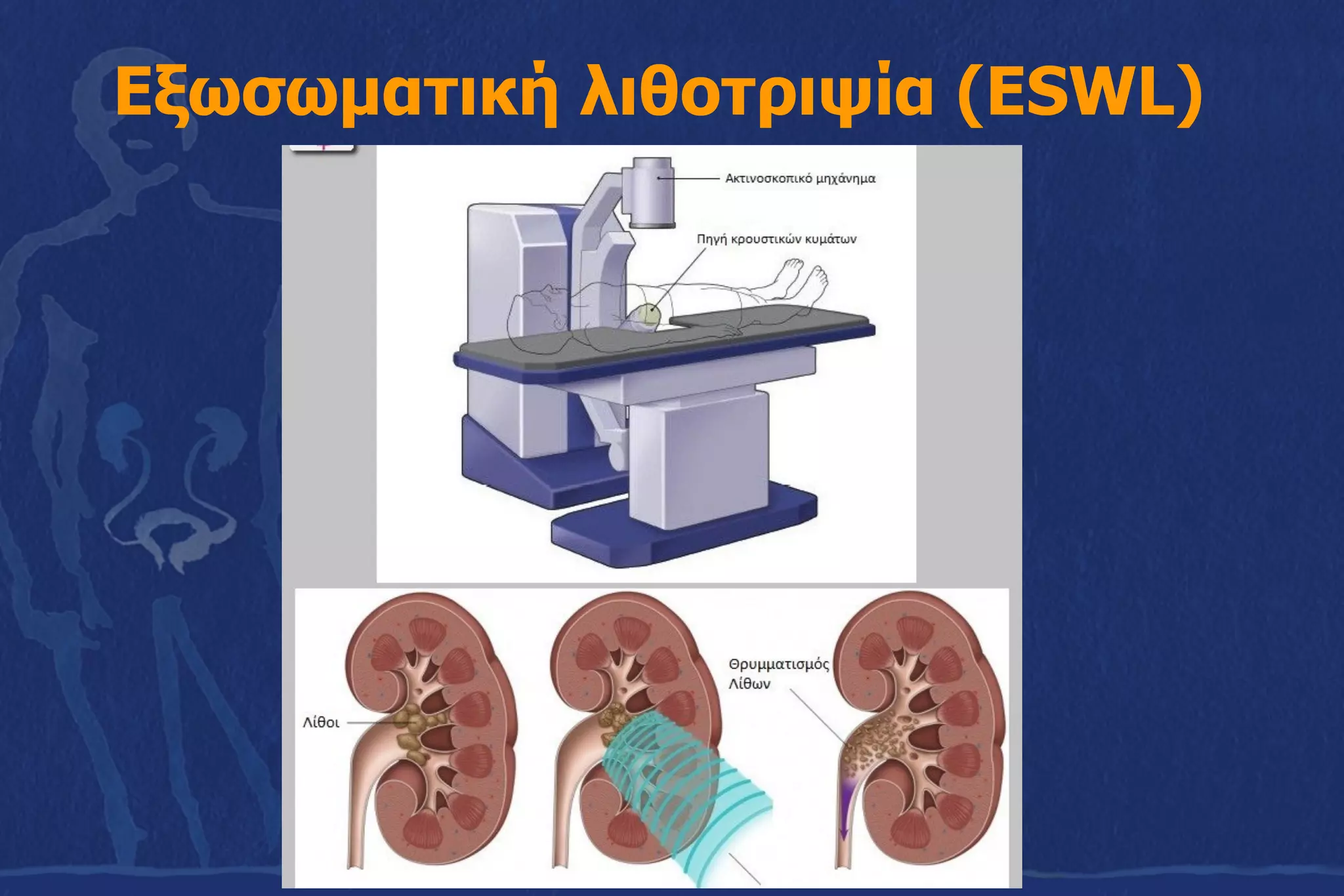 Εξωσωματική λιθοτριψία (ESWL)

Ακτινοσκοπικό μηχάνημα

Πηγή κρουστικών κυμάτων

Λίθοι

Θρυμματισμός Λίθων